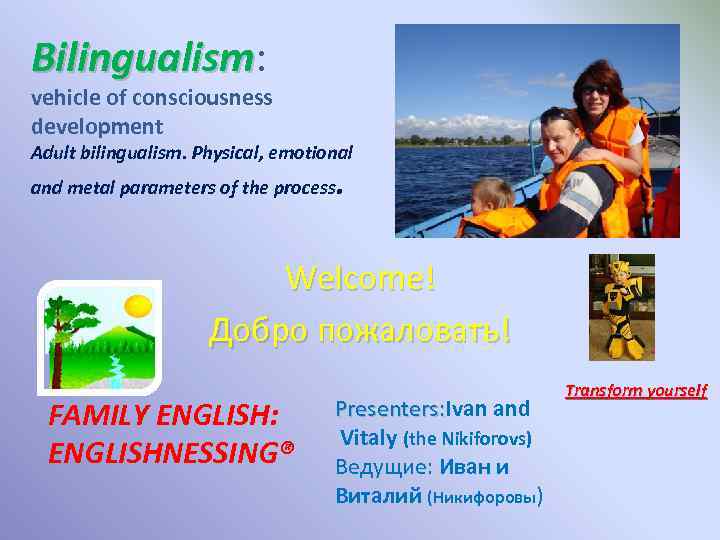 Bilingualism:
vehicle of consciousness development
Adult bilingualism. Physical, emotional and metal parameters of the process.

Welcome!
Добро пожаловать!

Transform yourself

FAMILY ENGLISH: ENGLISHNESSING®

Presenters:Ivan and Vitaly (the Nikiforovs)
Ведущие: Иван и Виталий (Никифоровы)